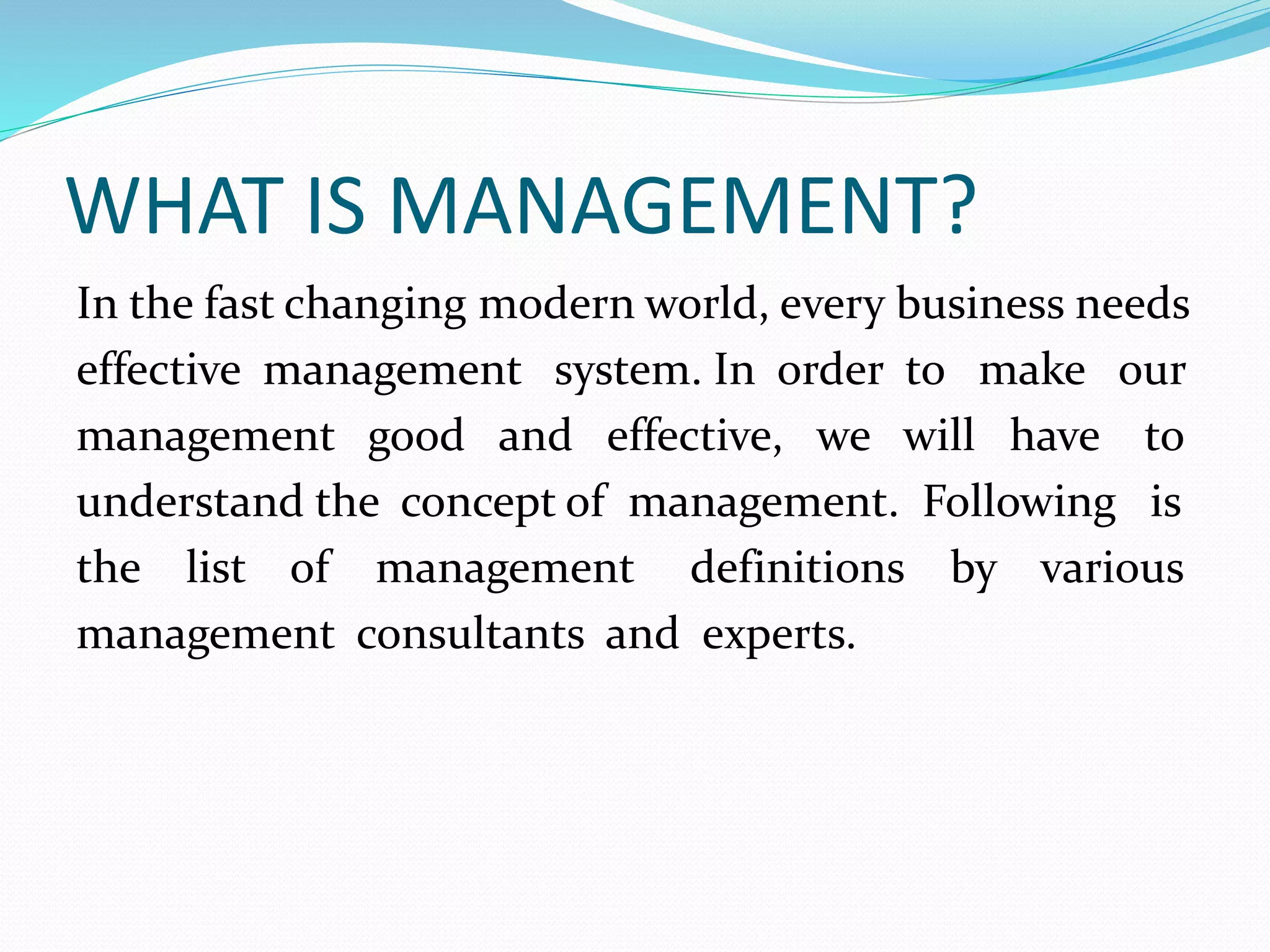 WHAT IS MANAGEMENT?

In the fast changing modern world, every business needs effective management system. In order to make our management good and effective, we will have to understand the concept of management. Following is the list of management definitions by various management consultants and experts.